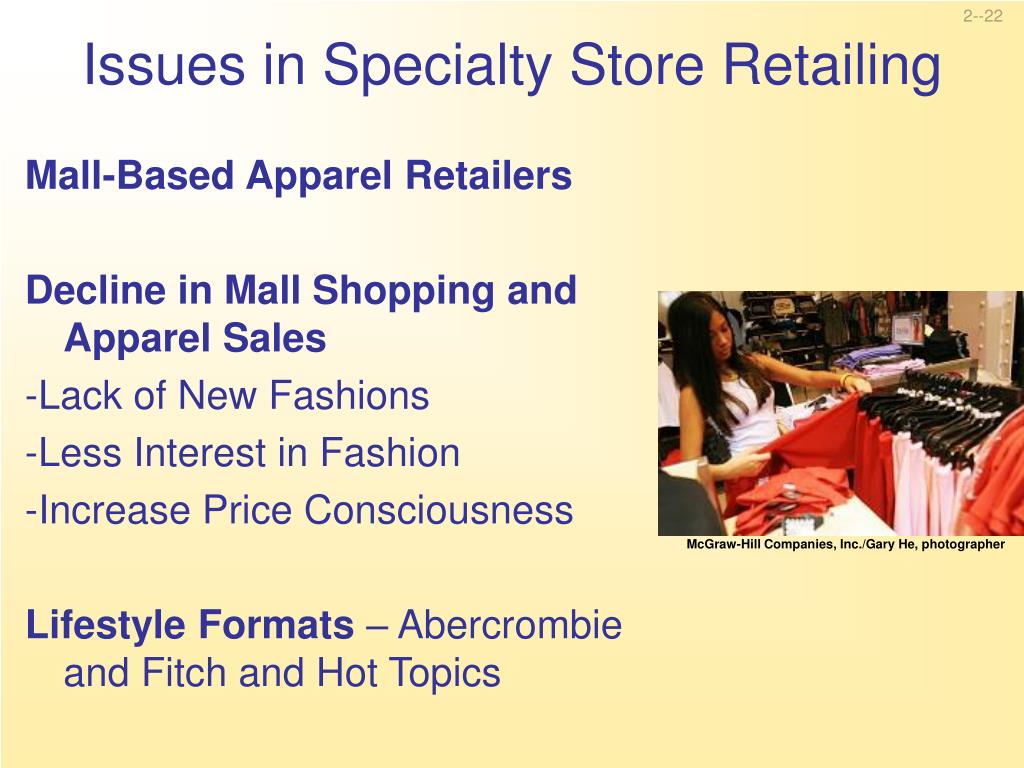 2--22

Issues in Specialty Store Retailing

Mall-Based Apparel Retailers

Decline in Mall Shopping and Apparel Sales
-Lack of New Fashions
-Less Interest in Fashion
-Increase Price Consciousness

McGraw-Hill Companies, Inc./Gary He, photographer

Lifestyle Formats – Abercrombie and Fitch and Hot Topics